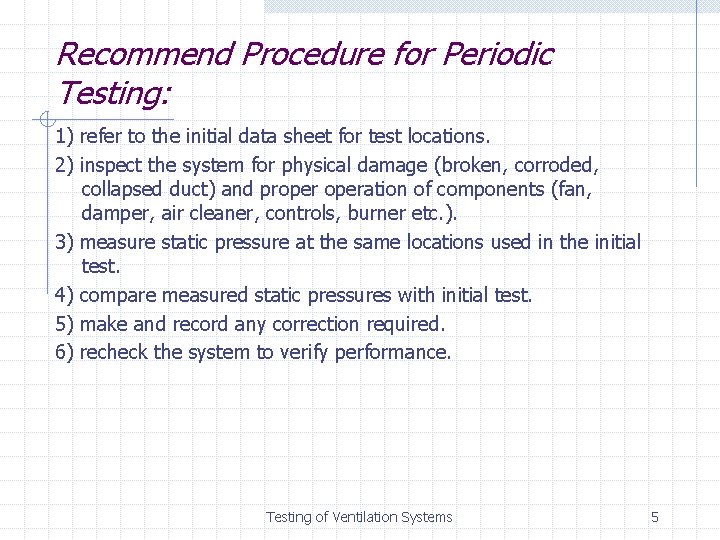 Recommend Procedure for Periodic Testing:

1) refer to the initial data sheet for test locations.

2) inspect the system for physical damage (broken, corroded, collapsed duct) and proper operation of components (fan, damper, air cleaner, controls, burner etc.).

3) measure static pressure at the same locations used in the initial test.

4) compare measured static pressures with initial test.

5) make and record any correction required.

6) recheck the system to verify performance.

Testing of Ventilation Systems

5